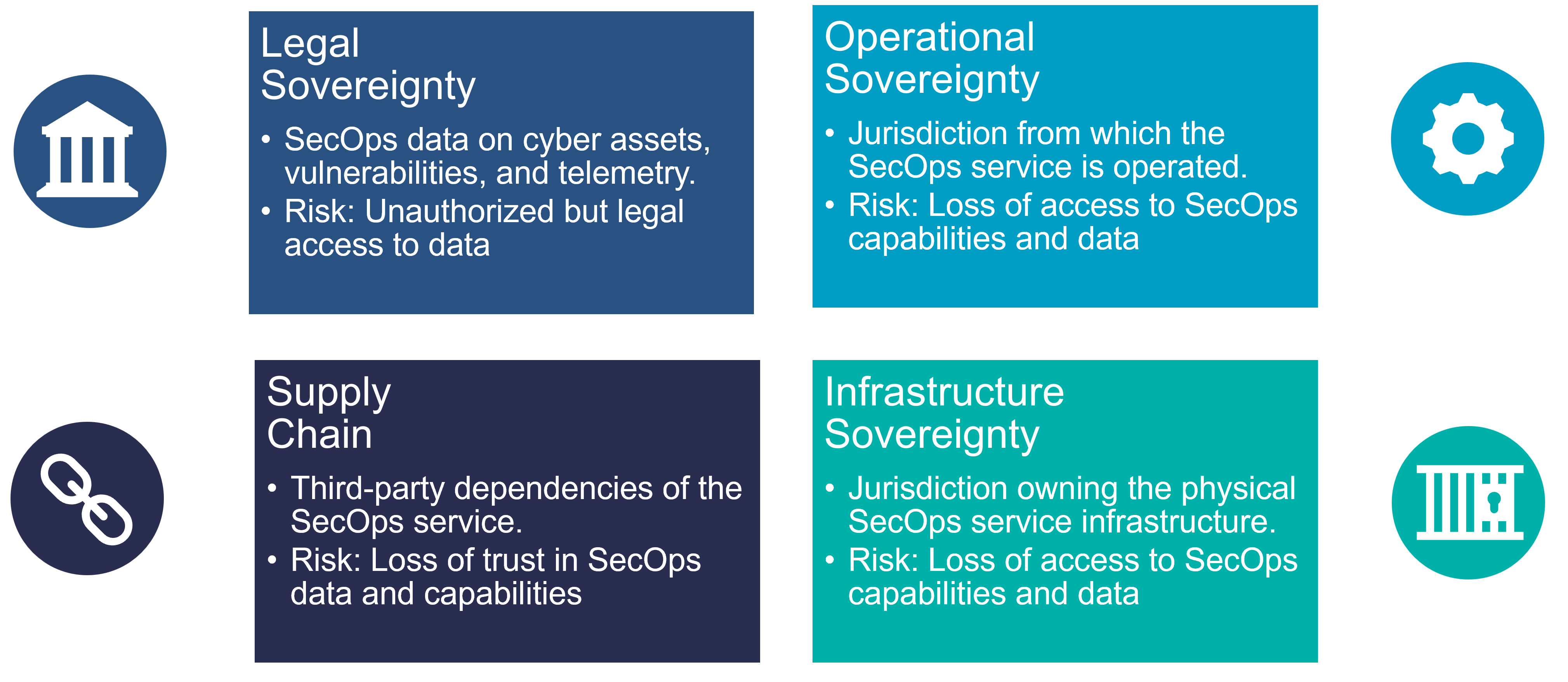 Legal Sovereignty

• SecOps data on cyber assets, vulnerabilities, and telemetry.
• Risk: Unauthorized but legal access to data

Operational Sovereignty

• Jurisdiction from which the SecOps service is operated.
• Risk: Loss of access to SecOps capabilities and data

Supply Chain

• Third-party dependencies of the SecOps service.
• Risk: Loss of trust in SecOps data and capabilities

Infrastructure Sovereignty

• Jurisdiction owning the physical SecOps service infrastructure.
• Risk: Loss of access to SecOps capabilities and data